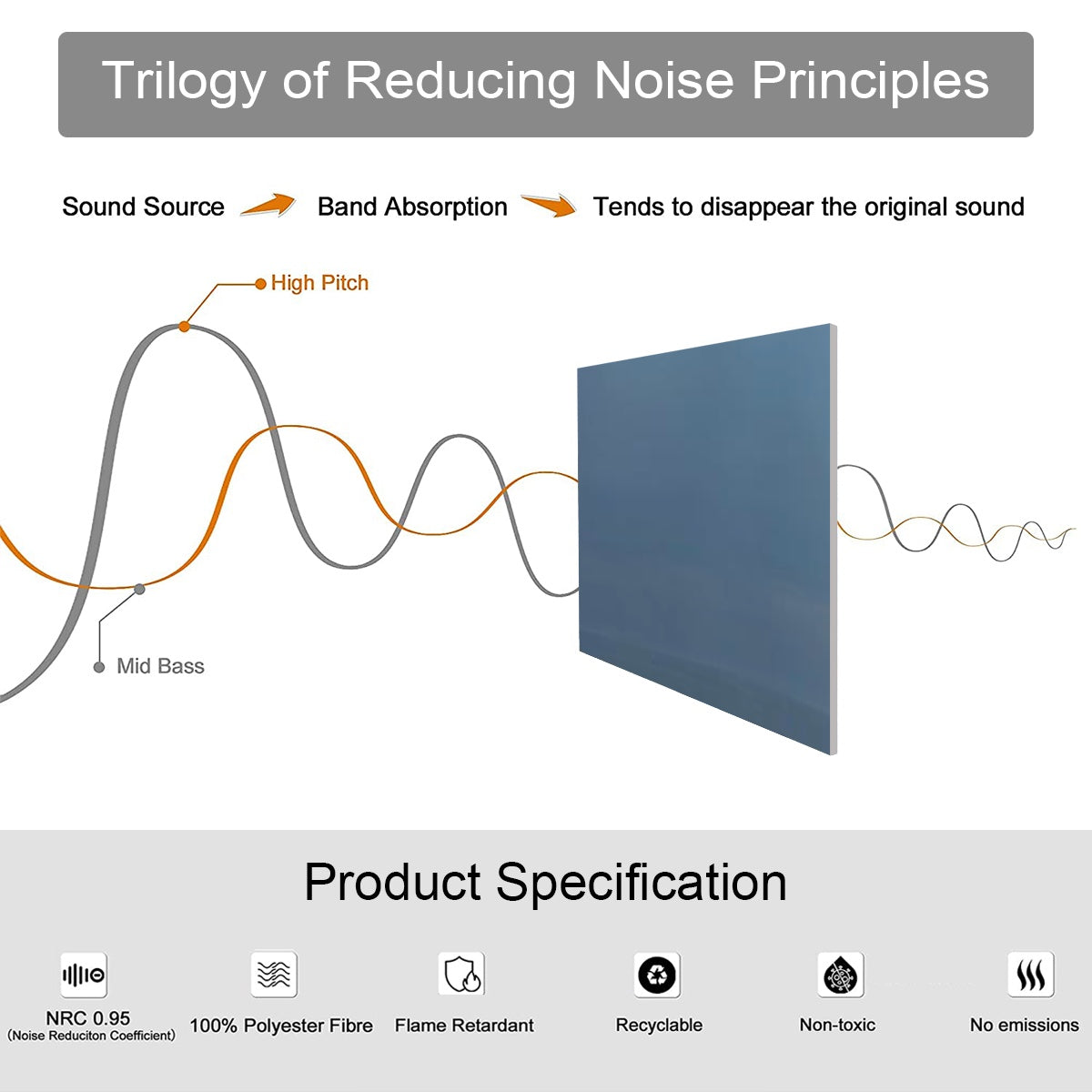 Trilogy of Reducing Noise Principles

Sound Source Band Absorption Tends to disappear the original sound

High Pitch

Mid Bass

Product Specification

NRC 0.95
(Noise Reduciton Coefficient)

100% Polyester Fibre

Flame Retardant

Recyclable

Non-toxic

No emissions